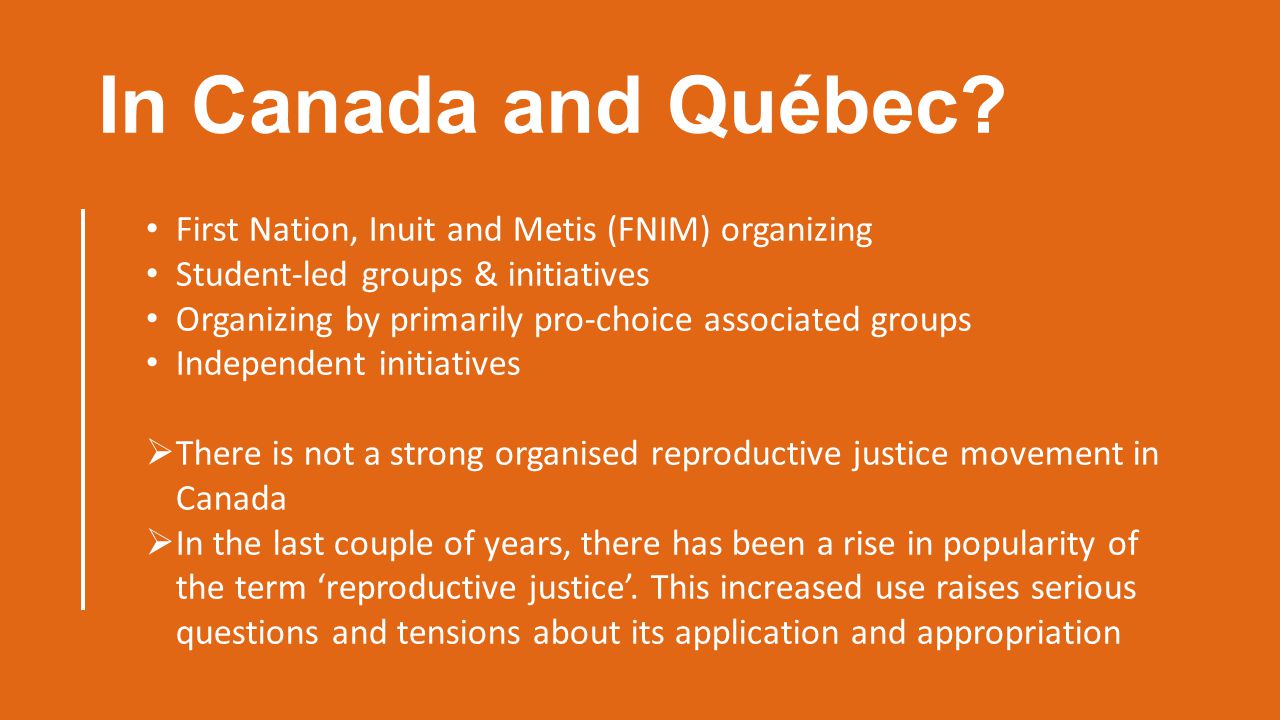 In Canada and Québec?

• First Nation, Inuit and Metis (FNIM) organizing
• Student-led groups & initiatives
• Organizing by primarily pro-choice associated groups
• Independent initiatives

➢ There is not a strong organised reproductive justice movement in Canada
➢ In the last couple of years, there has been a rise in popularity of the term ‘reproductive justice’. This increased use raises serious questions and tensions about its application and appropriation